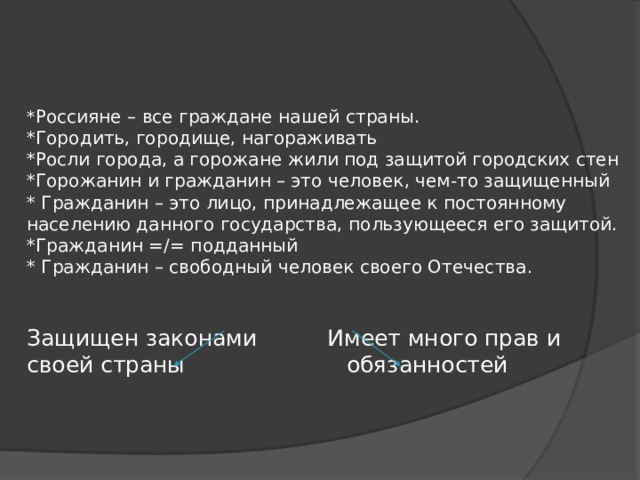 *Россияне – все граждане нашей страны.
*Городить, городище, нагораживать
*Росли города, а горожане жили под защитой городских стен
*Горожанин и гражданин – это человек, чем-то защищенный
* Гражданин – это лицо, принадлежащее к постоянному населению данного государства, пользующееся его защитой.
*Гражданин =/= подданный
* Гражданин – свободный человек своего Отечества.

Защищен законами своей страны

Имеет много прав и обязанностей